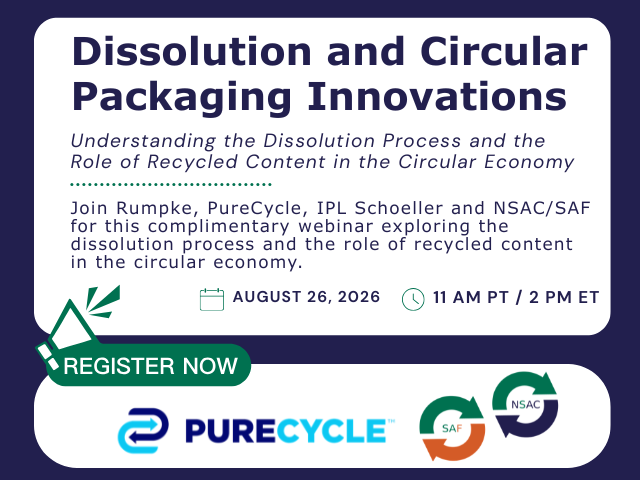 Dissolution and Circular Packaging Innovations

Understanding the Dissolution Process and the Role of Recycled Content in the Circular Economy

Join Rumpke, PureCycle, IPL Schoeller and NSAC/SAF for this complimentary webinar exploring the dissolution process and the role of recycled content in the circular economy.

AUGUST 26, 2026

11 AM PT / 2 PM ET

REGISTER NOW

PURECYCLE™

SAF

NSAC